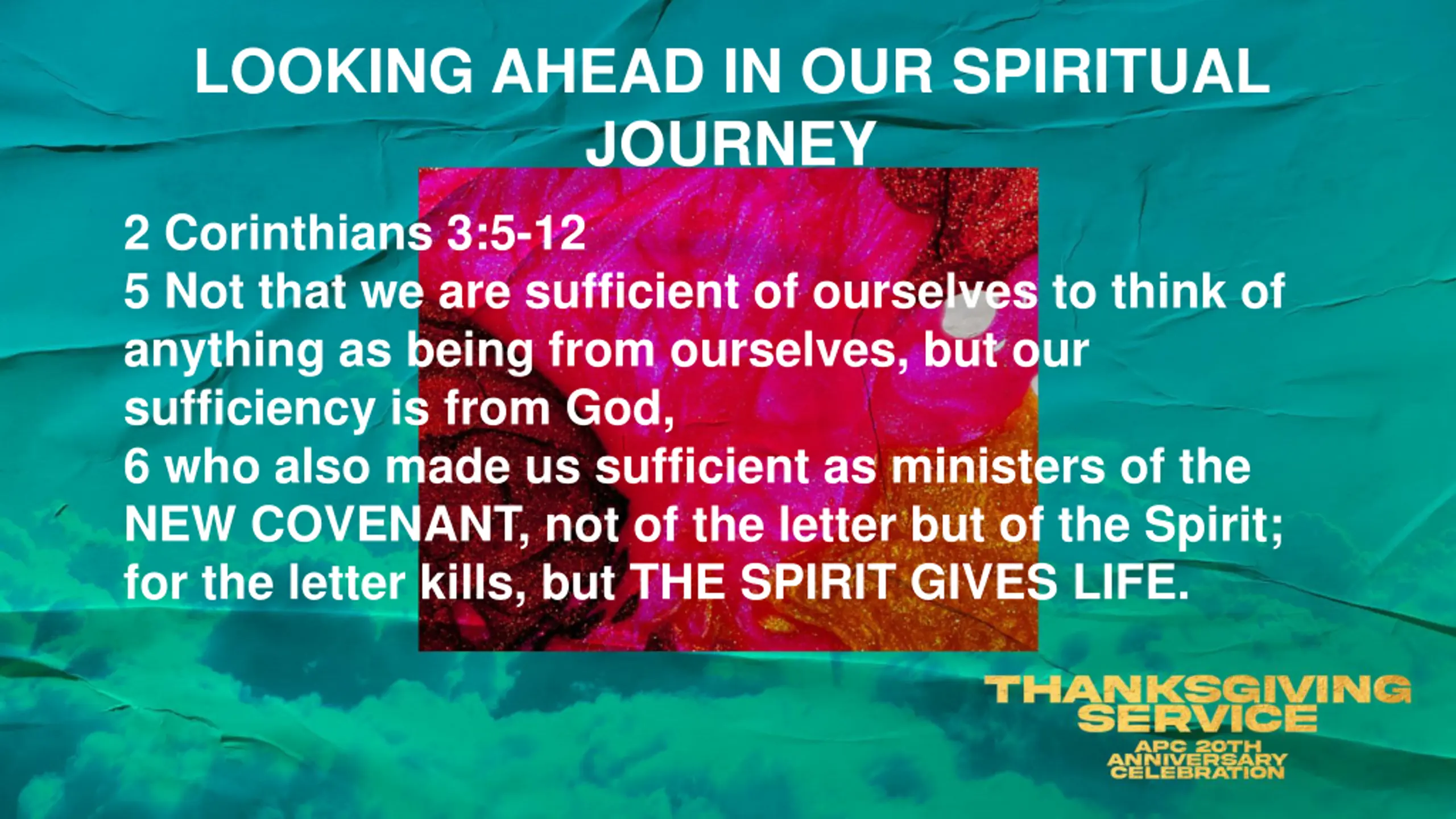 LOOKING AHEAD IN OUR SPIRITUAL JOURNEY

2 Corinthians 3:5-12
5 Not that we are sufficient of ourselves to think of anything as being from ourselves, but our sufficiency is from God,
6 who also made us sufficient as ministers of the NEW COVENANT, not of the letter but of the Spirit; for the letter kills, but THE SPIRIT GIVES LIFE.

THANKSGIVING SERVICE
APC 20TH ANNIVERSARY CELEBRATION